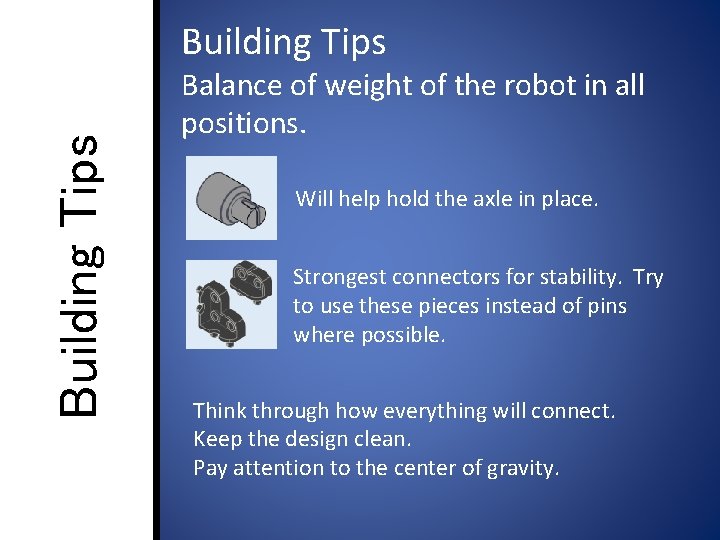 Building Tips

Building Tips

Balance of weight of the robot in all positions.

Will help hold the axle in place.

Strongest connectors for stability. Try to use these pieces instead of pins where possible.

Think through how everything will connect.
Keep the design clean.
Pay attention to the center of gravity.